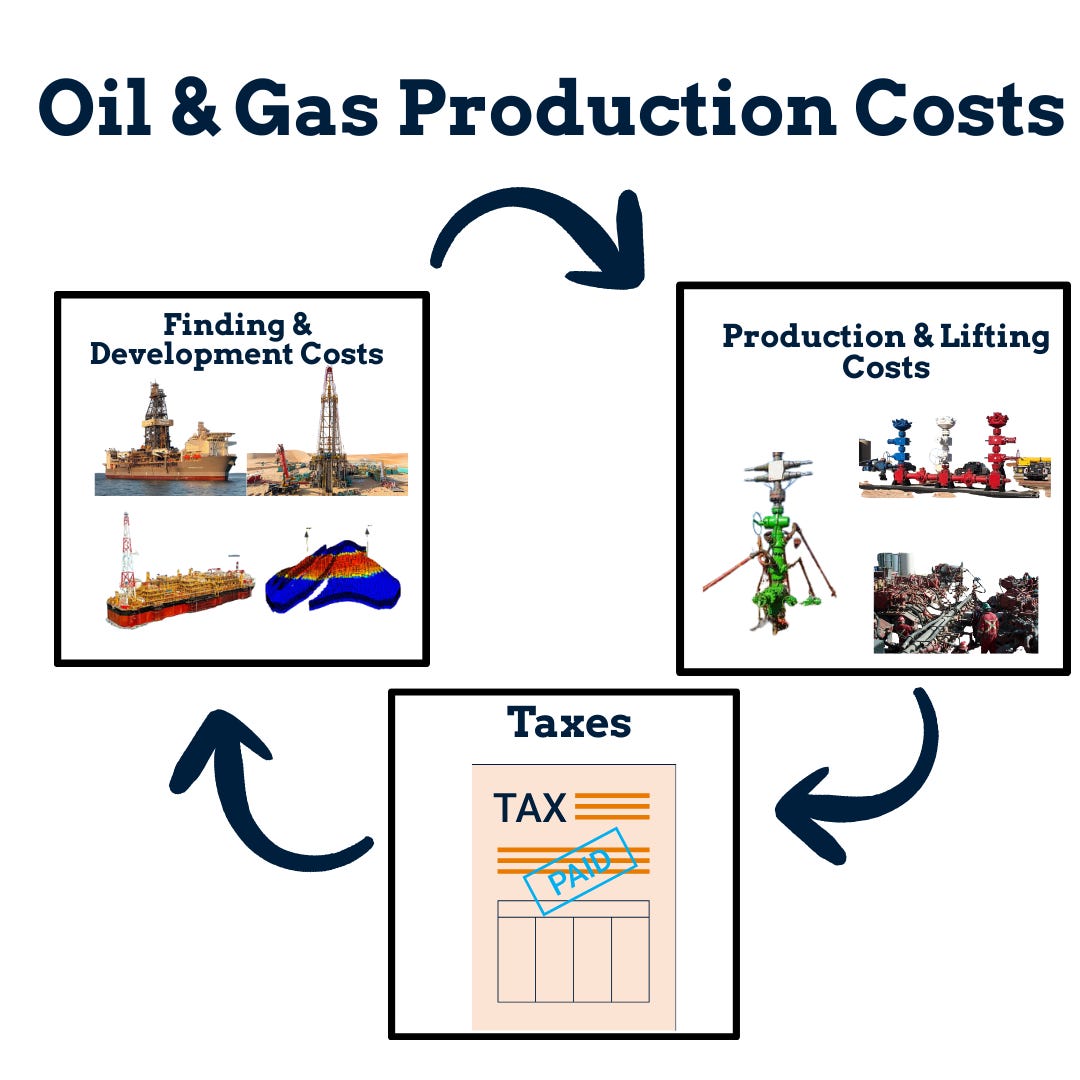 Oil & Gas Production Costs

Finding & Development Costs

Production & Lifting Costs

Taxes

TAX

PAID